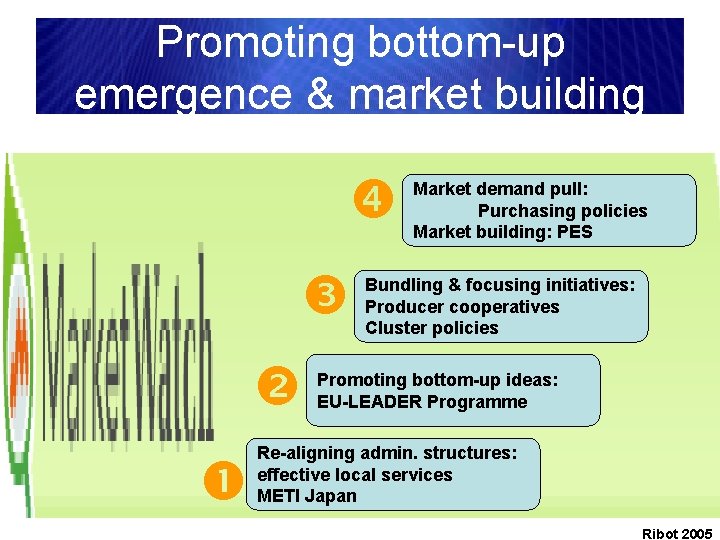 Promoting bottom-up emergence & market building

MarketWatch

4 Market demand pull:
Purchasing policies
Market building: PES

3 Bundling & focusing initiatives:
Producer cooperatives
Cluster policies

2 Promoting bottom-up ideas:
EU-LEADER Programme

1 Re-aligning admin. structures:
effective local services
METI Japan

Ribot 2005